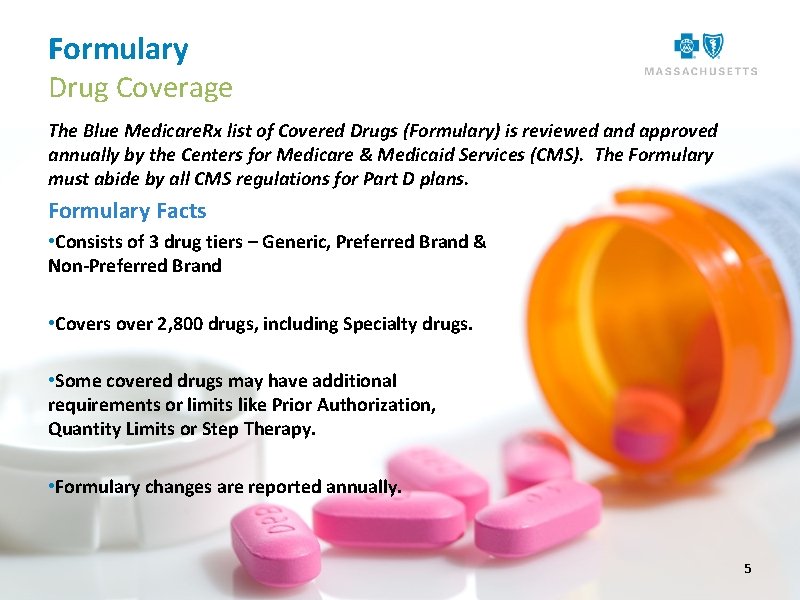 Formulary
Drug Coverage

MASSACHUSETTS

The Blue MedicareRx list of Covered Drugs (Formulary) is reviewed and approved annually by the Centers for Medicare & Medicaid Services (CMS). The Formulary must abide by all CMS regulations for Part D plans.

Formulary Facts

•Consists of 3 drug tiers – Generic, Preferred Brand & Non-Preferred Brand

•Covers over 2,800 drugs, including Specialty drugs.

•Some covered drugs may have additional requirements or limits like Prior Authorization, Quantity Limits or Step Therapy.

•Formulary changes are reported annually.

D28

5